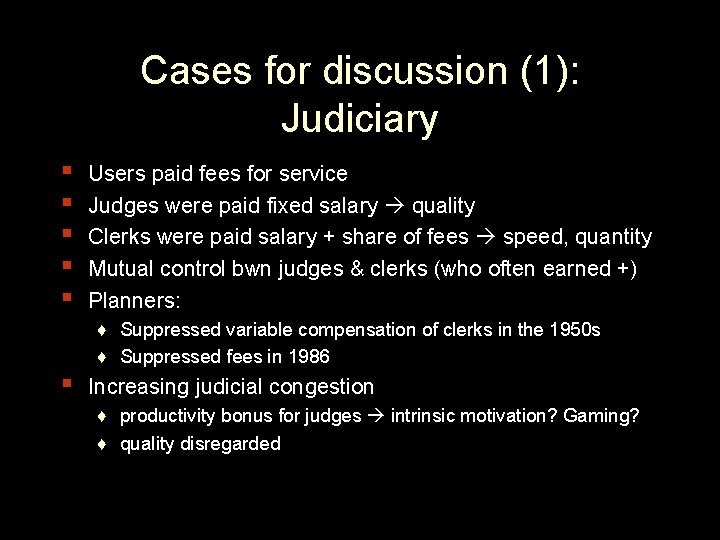 Cases for discussion (1): Judiciary

- Users paid fees for service
- Judges were paid fixed salary → quality
- Clerks were paid salary + share of fees → speed, quantity
- Mutual control bwn judges & clerks (who often earned +)
- Planners:
  - Suppressed variable compensation of clerks in the 1950s
  - Suppressed fees in 1986
- Increasing judicial congestion
  - productivity bonus for judges → intrinsic motivation? Gaming?
  - quality disregarded